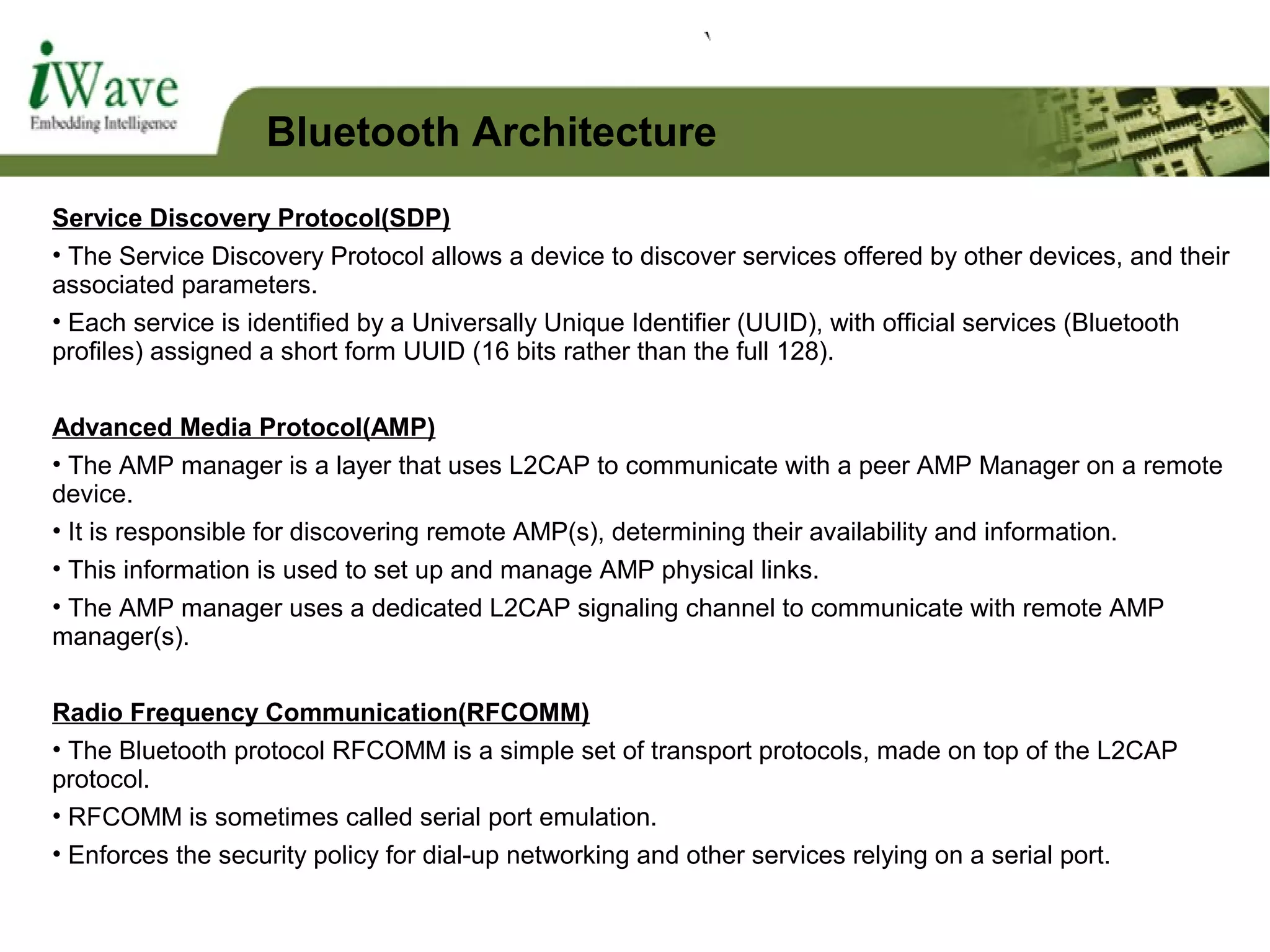 iWave
Embedding Intelligence

Bluetooth Architecture

Service Discovery Protocol(SDP)

• The Service Discovery Protocol allows a device to discover services offered by other devices, and their associated parameters.

• Each service is identified by a Universally Unique Identifier (UUID), with official services (Bluetooth profiles) assigned a short form UUID (16 bits rather than the full 128).

Advanced Media Protocol(AMP)

• The AMP manager is a layer that uses L2CAP to communicate with a peer AMP Manager on a remote device.

• It is responsible for discovering remote AMP(s), determining their availability and information.

• This information is used to set up and manage AMP physical links.

• The AMP manager uses a dedicated L2CAP signaling channel to communicate with remote AMP manager(s).

Radio Frequency Communication(RFCOMM)

• The Bluetooth protocol RFCOMM is a simple set of transport protocols, made on top of the L2CAP protocol.

• RFCOMM is sometimes called serial port emulation.

• Enforces the security policy for dial-up networking and other services relying on a serial port.